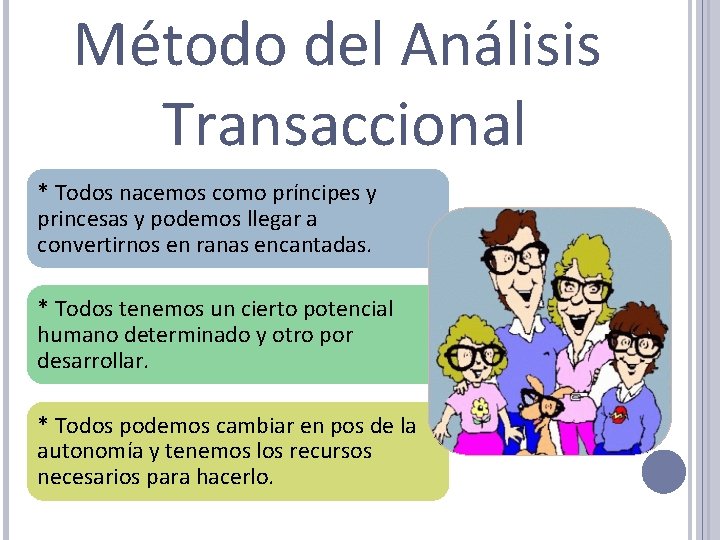 Método del Análisis Transaccional

* Todos nacemos como príncipes y princesas y podemos llegar a convertirnos en ranas encantadas.

* Todos tenemos un cierto potencial humano determinado y otro por desarrollar.

* Todos podemos cambiar en pos de la autonomía y tenemos los recursos necesarios para hacerlo.